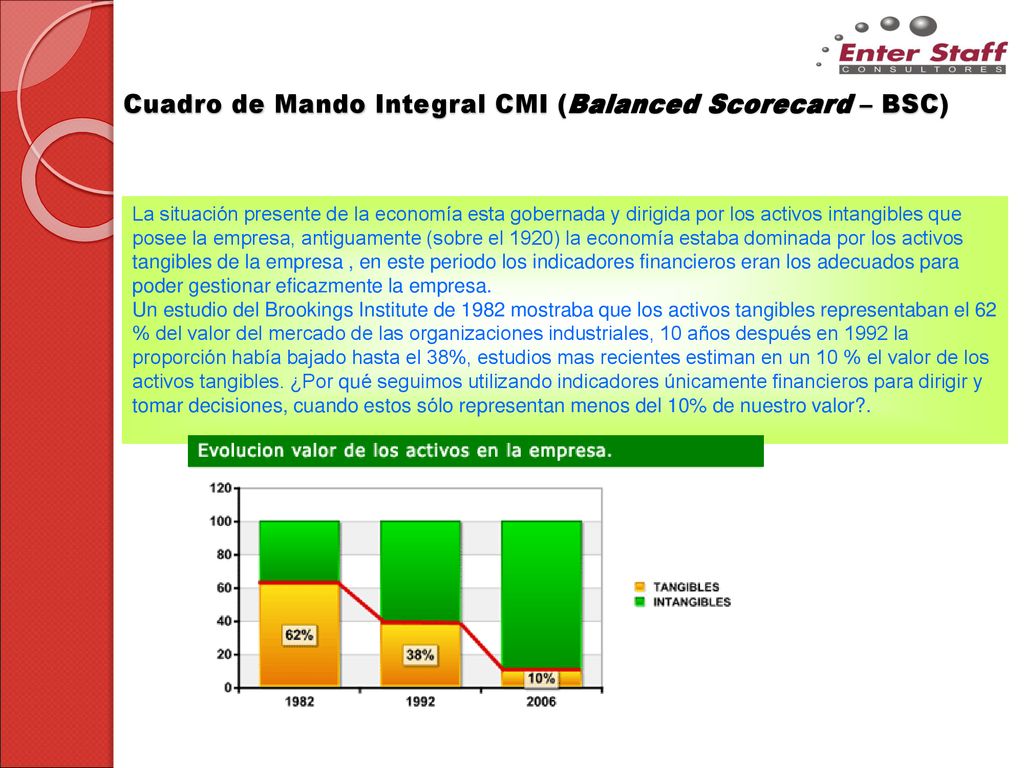 Enter Staff
CONSULTORES

Cuadro de Mando Integral CMI (Balanced Scorecard – BSC)

La situación presente de la economía esta gobernada y dirigida por los activos intangibles que posee la empresa, antiguamente (sobre el 1920) la economía estaba dominada por los activos tangibles de la empresa , en este periodo los indicadores financieros eran los adecuados para poder gestionar eficazmente la empresa.
Un estudio del Brookings Institute de 1982 mostraba que los activos tangibles representaban el 62 % del valor del mercado de las organizaciones industriales, 10 años después en 1992 la proporción había bajado hasta el 38%, estudios mas recientes estiman en un 10 % el valor de los activos tangibles. ¿Por qué seguimos utilizando indicadores únicamente financieros para dirigir y tomar decisiones, cuando estos sólo representan menos del 10% de nuestro valor?.

Evolucion valor de los activos en la empresa.

120
100
80
60
40
20
0

62%
38%
10%

1982
1992
2006

TANGIBLES
INTANGIBLES